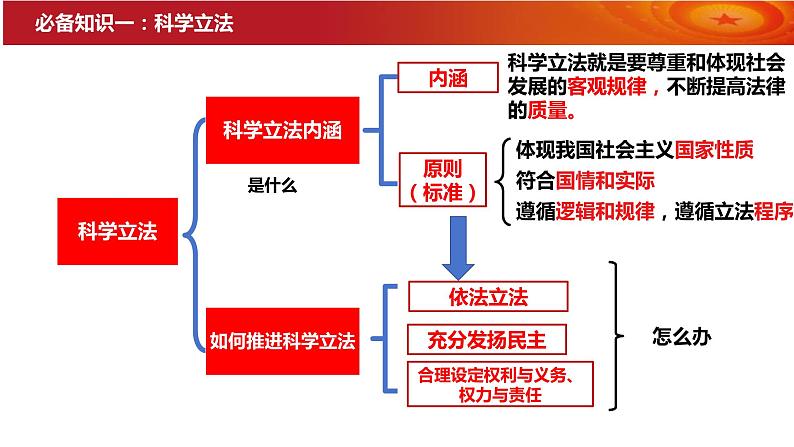 必备知识一：科学立法

科学立法

科学立法内涵

是什么

内涵

科学立法就是要尊重和体现社会发展的客观规律，不断提高法律的质量。

原则（标准）

体现我国社会主义国家性质

符合国情和实际

遵循逻辑和规律，遵循立法程序

如何推进科学立法

依法立法

充分发扬民主

合理设定权利与义务、权力与责任

怎么办